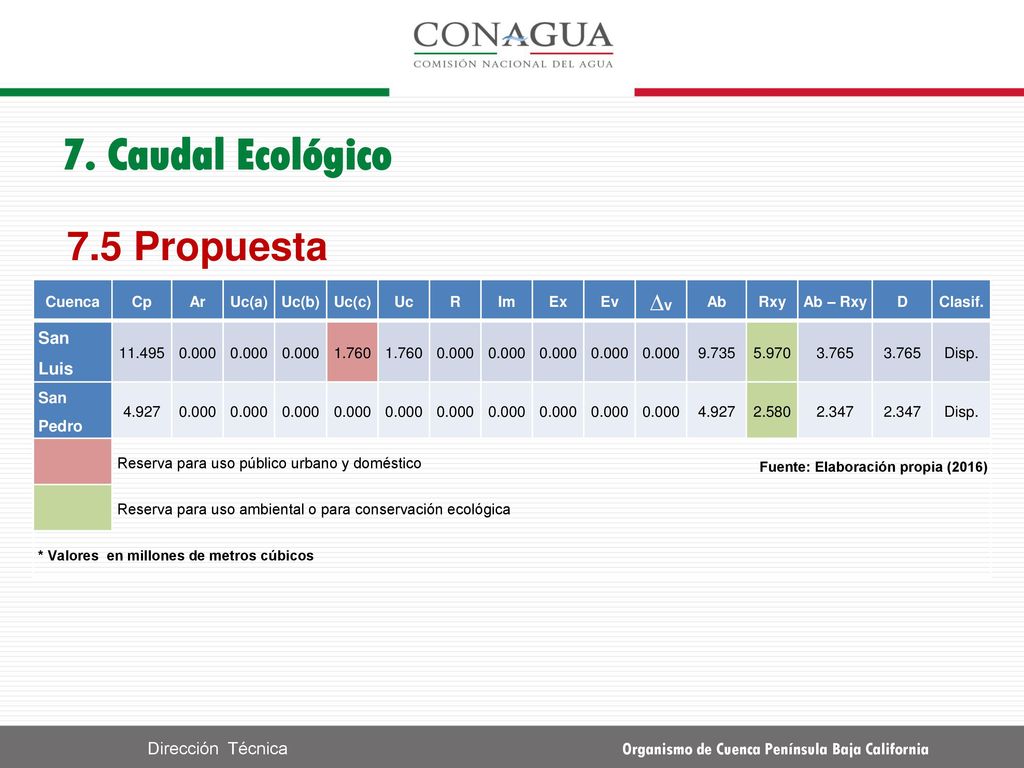 CONAGUA
COMISIÓN NACIONAL DEL AGUA

7. Caudal Ecológico

7.5 Propuesta

| Cuenca | Cp | Ar | Uc(a) | Uc(b) | Uc(c) | Uc | R | Im | Ex | Ev | $\Delta v$ | Ab | Rxy | Ab – Rxy | D | Clasif. |
|---|---|---|---|---|---|---|---|---|---|---|---|---|---|---|---|---|
| San Luis | 11.495 | 0.000 | 0.000 | 0.000 | 1.760 | 1.760 | 0.000 | 0.000 | 0.000 | 0.000 | 0.000 | 9.735 | 5.970 | 3.765 | 3.765 | Disp. |
| San Pedro | 4.927 | 0.000 | 0.000 | 0.000 | 0.000 | 0.000 | 0.000 | 0.000 | 0.000 | 0.000 | 0.000 | 4.927 | 2.580 | 2.347 | 2.347 | Disp. |

Reserva para uso público urbano y doméstico

Fuente: Elaboración propia (2016)

Reserva para uso ambiental o para conservación ecológica

* Valores en millones de metros cúbicos

Dirección Técnica

Organismo de Cuenca Península Baja California